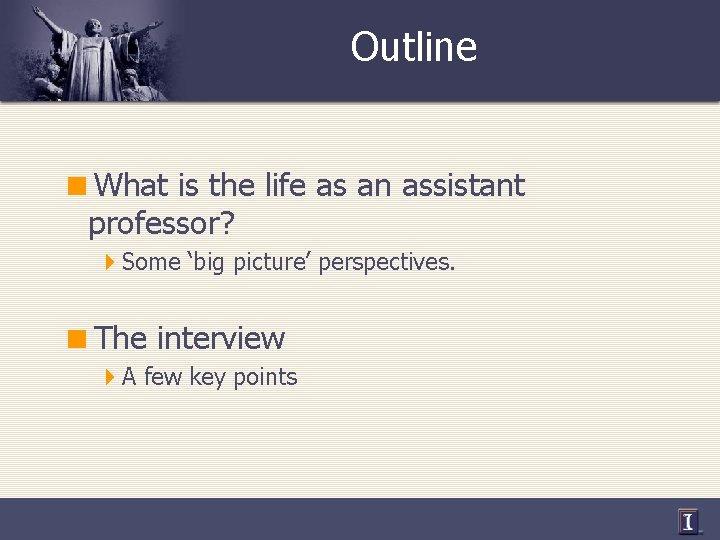 Outline

What is the life as an assistant professor?

Some ‘big picture’ perspectives.

The interview

A few key points

I